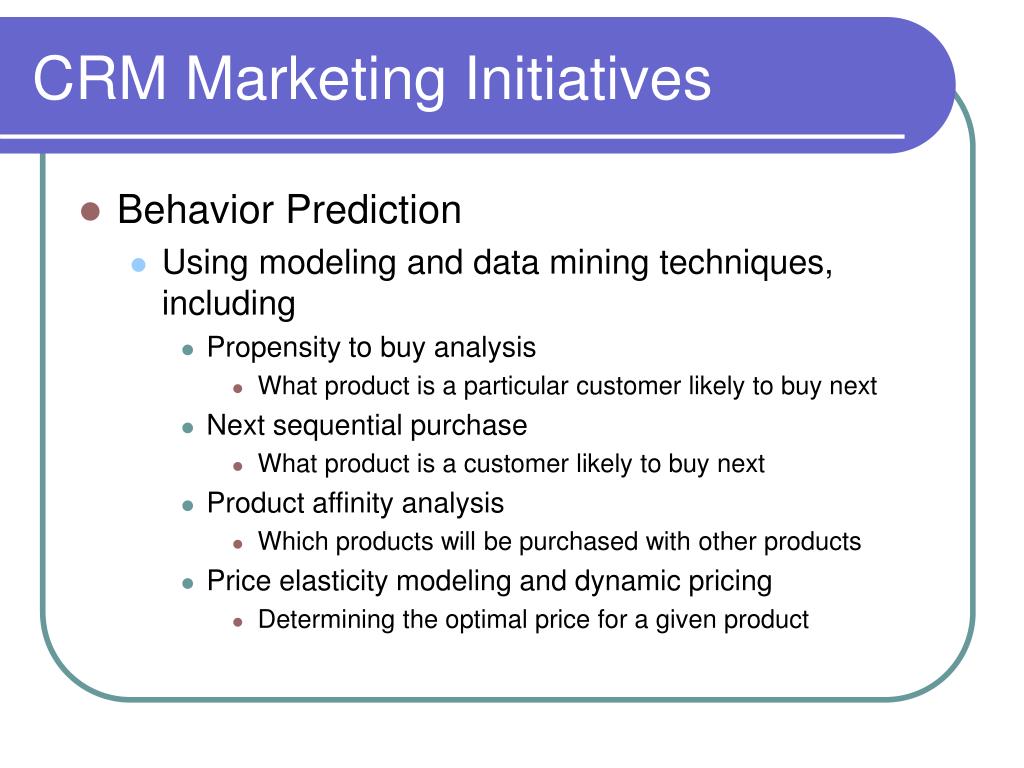 CRM Marketing Initiatives

Behavior Prediction

Using modeling and data mining techniques, including

Propensity to buy analysis

What product is a particular customer likely to buy next

Next sequential purchase

What product is a customer likely to buy next

Product affinity analysis

Which products will be purchased with other products

Price elasticity modeling and dynamic pricing

Determining the optimal price for a given product